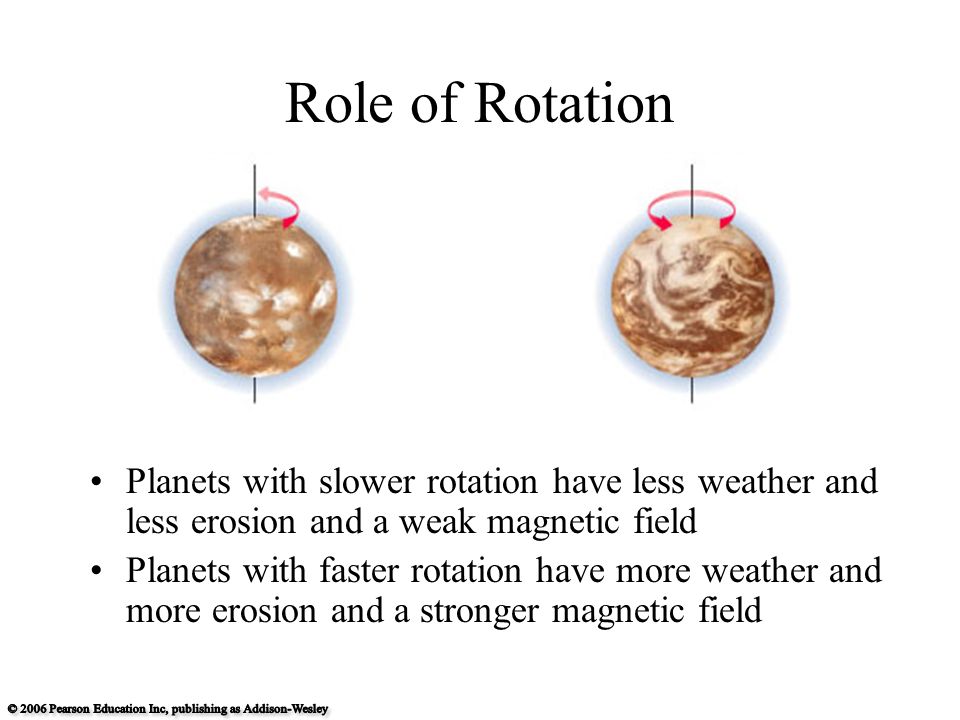 Role of Rotation

• Planets with slower rotation have less weather and less erosion and a weak magnetic field
• Planets with faster rotation have more weather and more erosion and a stronger magnetic field

© 2006 Pearson Education Inc, publishing as Addison-Wesley